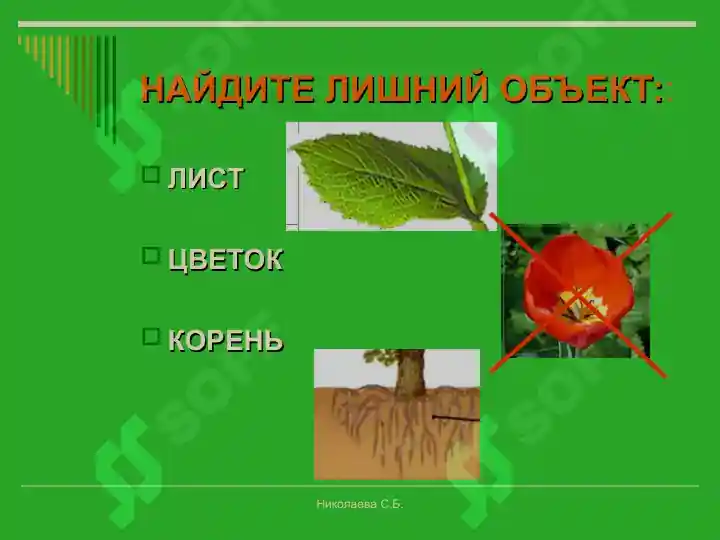 НАЙДИТЕ ЛИШНИЙ ОБЪЕКТ:

ЛИСТ

ЦВЕТОК

КОРЕНЬ

Николаева С.Б.